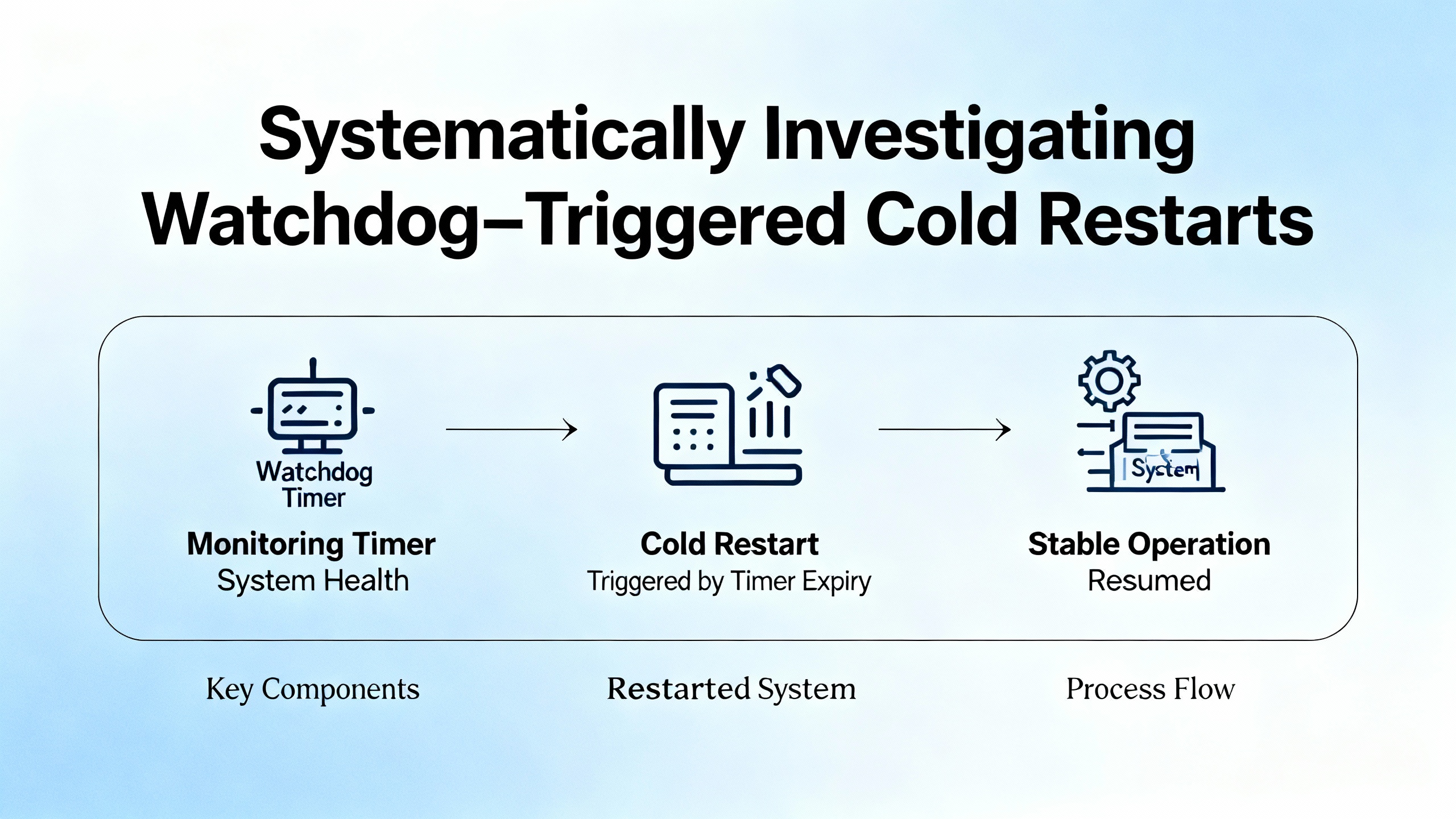 Systematically Investigating Watchdog–Triggered Cold Restarts

Watchdog Timer

Monitoring Timer
System Health

Cold Restart
Triggered by Timer Expiry

System

Stable Operation
Resumed

Key Components

Restarted System

Process Flow